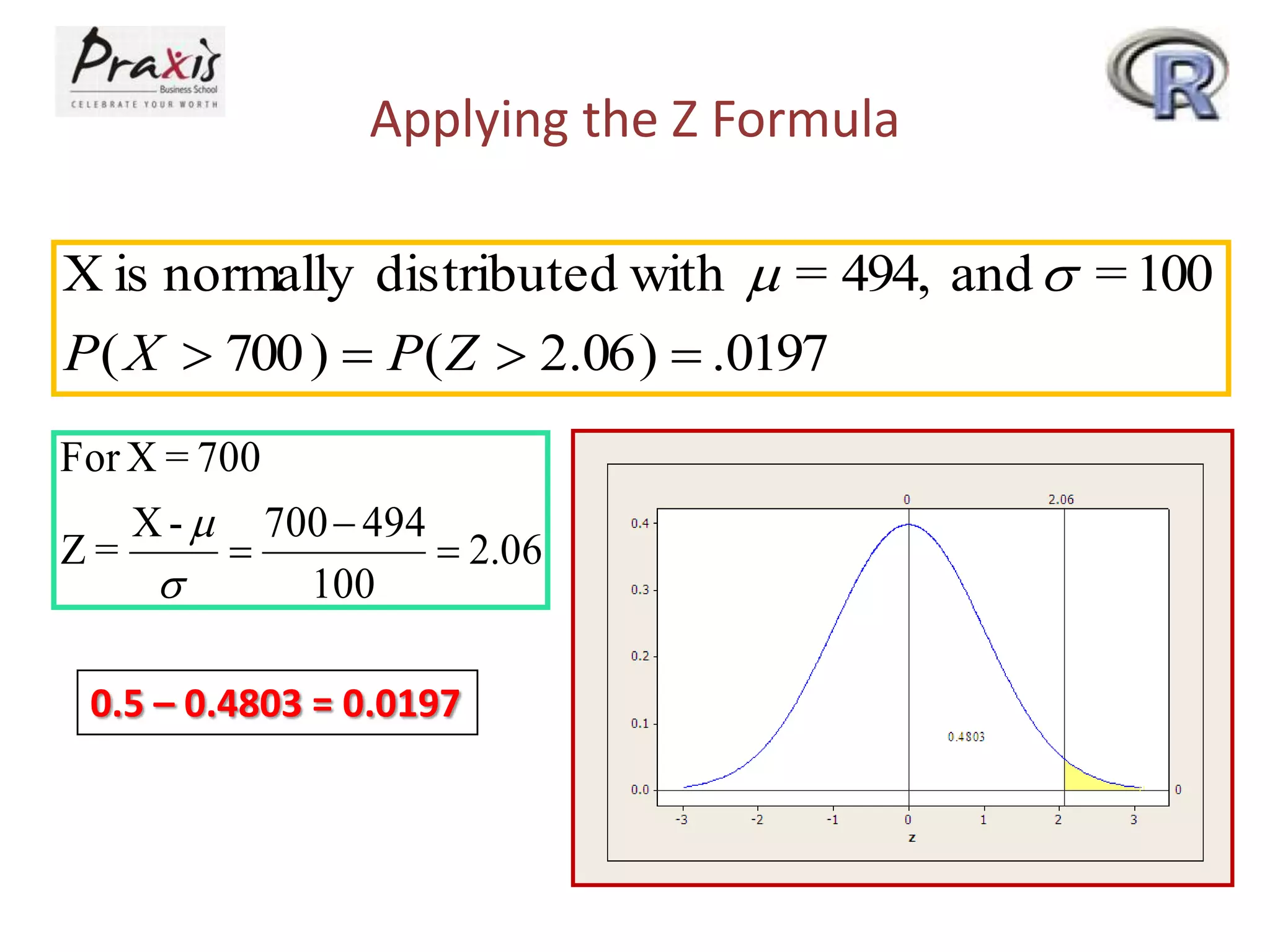 Praxis Business School
CELEBRATE YOUR WORTH

R

Applying the Z Formula

X is normally distributed with $\mu = 494$, and $\sigma = 100$
$P(X > 700) = P(Z > 2.06) = .0197$

For X = 700
$Z = \frac{X - \mu}{\sigma} = \frac{700 - 494}{100} = 2.06$

0.5 – 0.4803 = 0.0197

0
2.06
0.4
0.3
0.2
0.1
0.0
0.4803
0
-3
-2
-1
0
1
2
3
z